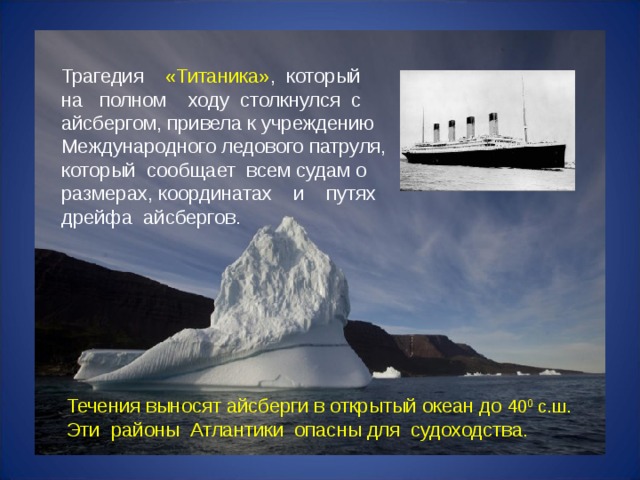 Трагедия «Титаника», который на полном ходу столкнулся с айсбергом, привела к учреждению Международного ледового патруля, который сообщает всем судам о размерах, координатах и путях дрейфа айсбергов.

Течения выносят айсберги в открытый океан до $40^0$ с.ш. Эти районы Атлантики опасны для судоходства.